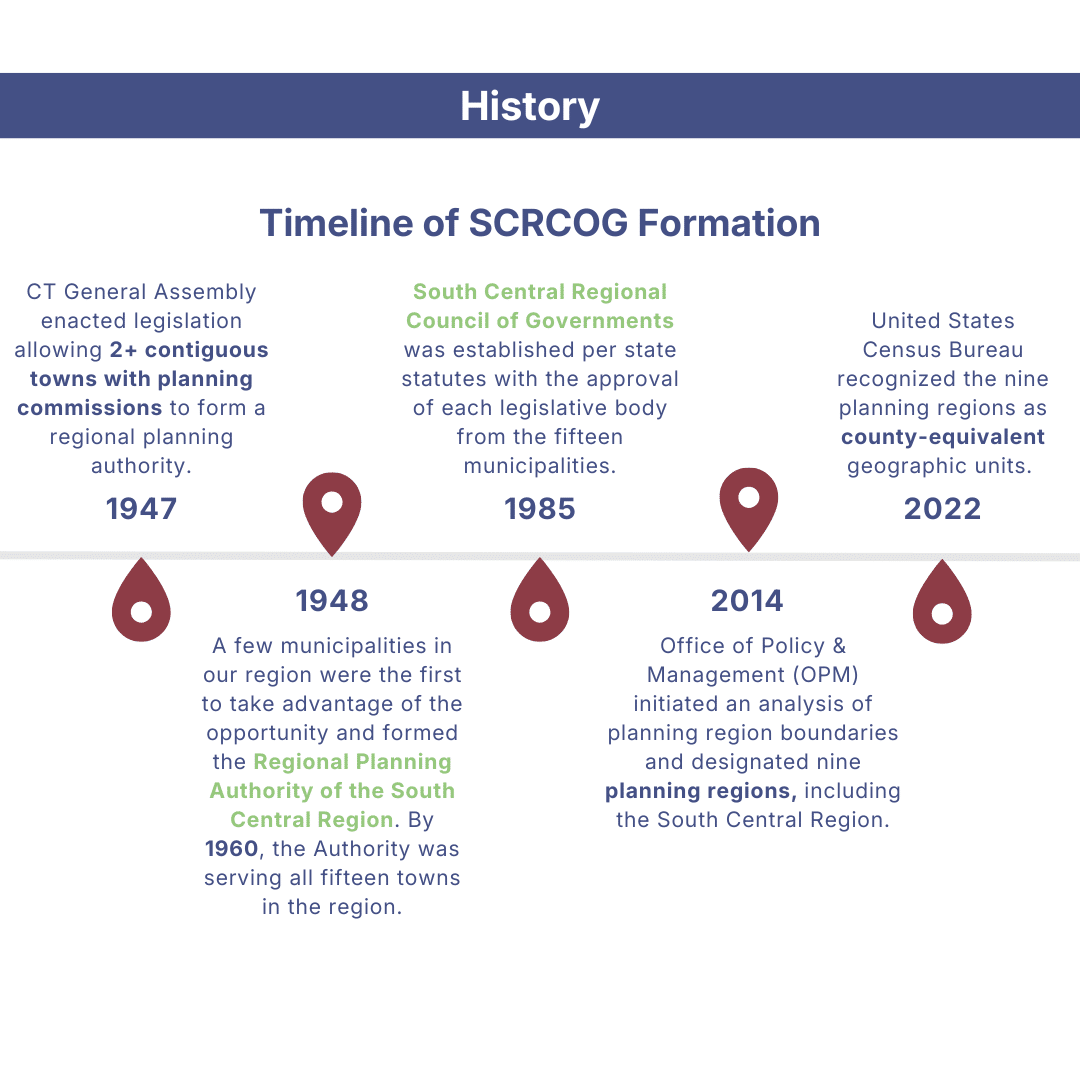 History

Timeline of SCRCOG Formation

CT General Assembly enacted legislation allowing 2+ contiguous towns with planning commissions to form a regional planning authority.

1947

1948

A few municipalities in our region were the first to take advantage of the opportunity and formed the Regional Planning Authority of the South Central Region. By 1960, the Authority was serving all fifteen towns in the region.

South Central Regional Council of Governments was established per state statutes with the approval of each legislative body from the fifteen municipalities.

1985

2014

Office of Policy & Management (OPM) initiated an analysis of planning region boundaries and designated nine planning regions, including the South Central Region.

United States Census Bureau recognized the nine planning regions as county-equivalent geographic units.

2022